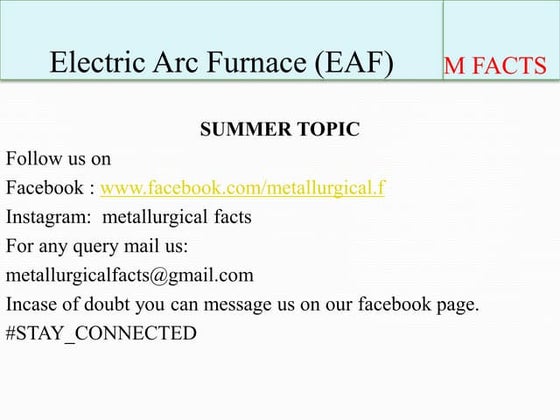 Electric Arc Furnace (EAF)

M FACTS

SUMMER TOPIC

Follow us on

Facebook : www.facebook.com/metallurgical.f

Instagram: metallurgical facts

For any query mail us:

metallurgicalfacts@gmail.com

Incase of doubt you can message us on our facebook page.

#STAY_CONNECTED